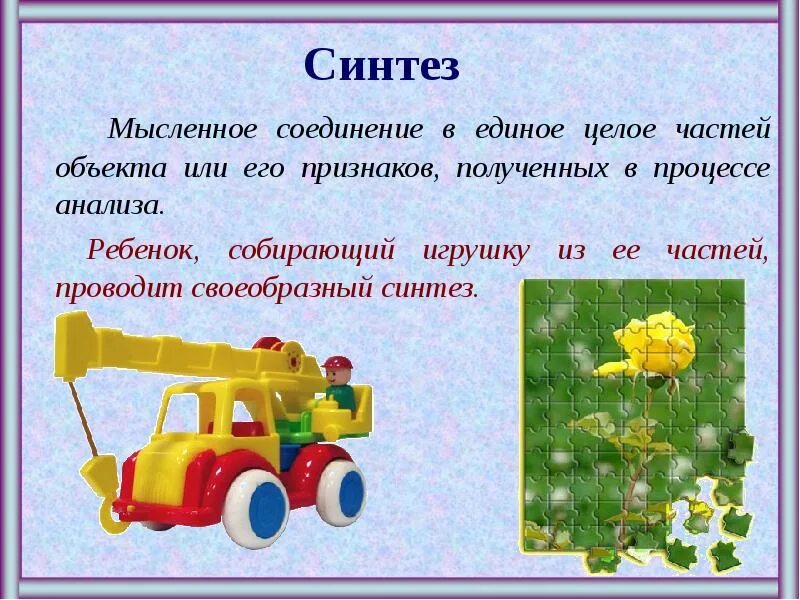 Синтез

Мысленное соединение в единое целое частей объекта или его признаков, полученных в процессе анализа.

Ребенок, собирающий игрушку из ее частей, проводит своеобразный синтез.